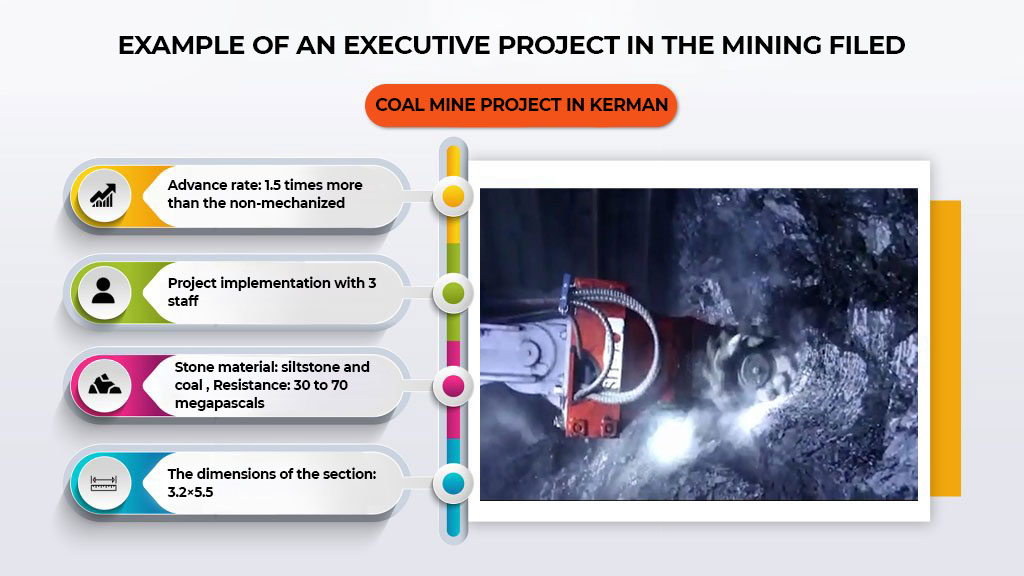 EXAMPLE OF AN EXECUTIVE PROJECT IN THE MINING FILED

COAL MINE PROJECT IN KERMAN

Advance rate: 1.5 times more than the non-mechanized

Project implementation with 3 staff

Stone material: siltstone and coal , Resistance: 30 to 70 megapascals

The dimensions of the section: 3.2×5.5